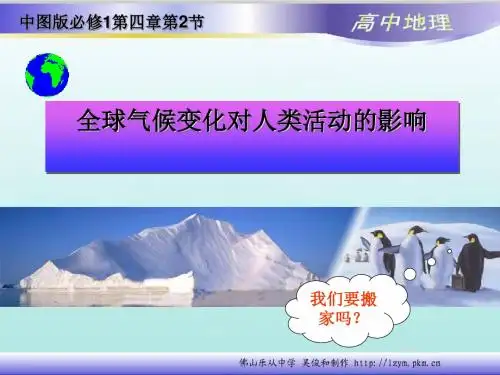 中图版必修1第四章第2节

高中地理

全球气候变化对人类活动的影响

我们要搬家吗?

佛山乐从中学 吴俊和制作 http://lzym.pkn.cn